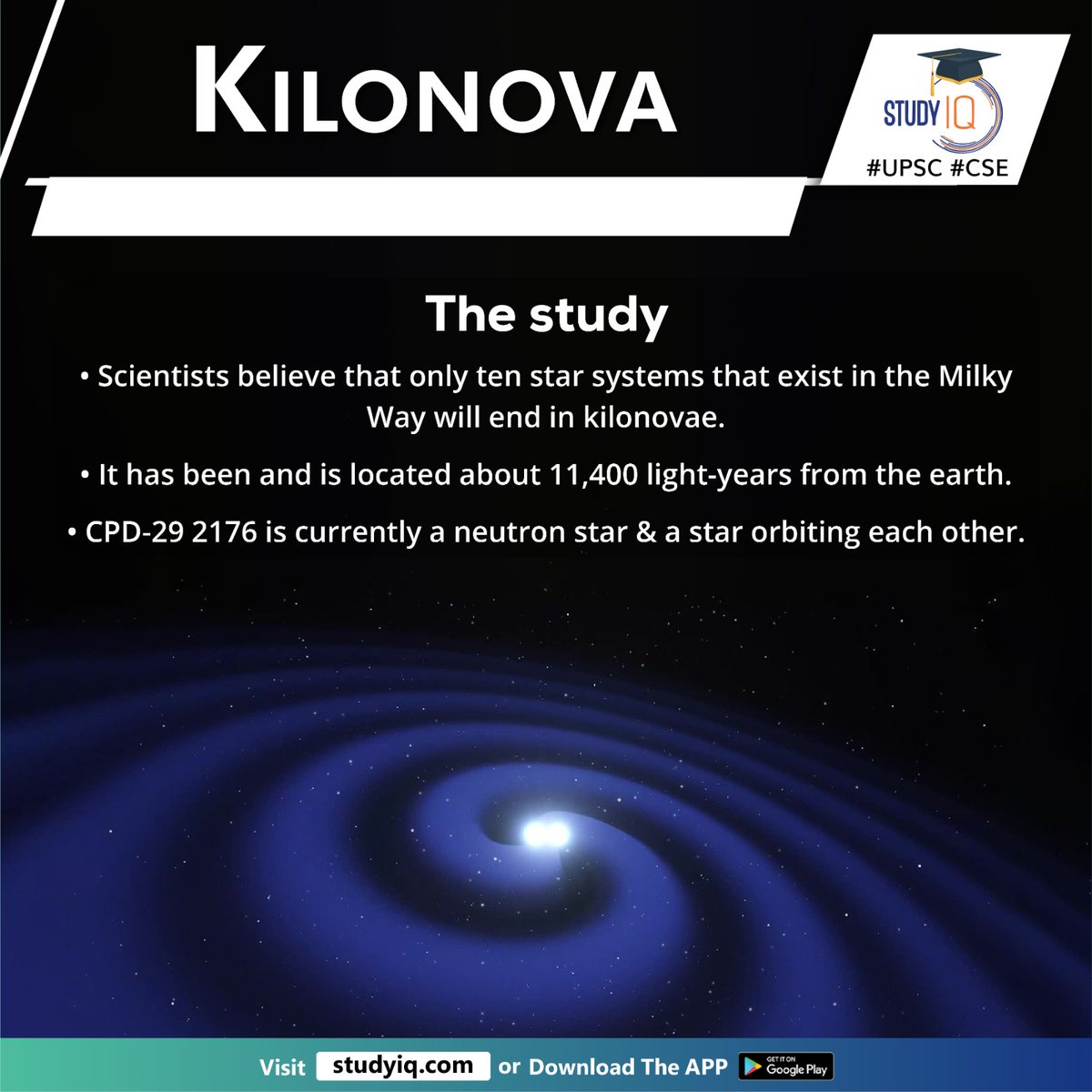 KILONOVA

STUDY IQ
#UPSC #CSE

The study

• Scientists believe that only ten star systems that exist in the Milky Way will end in kilonovae.

• It has been and is located about 11,400 light-years from the earth.

• CPD-29 2176 is currently a neutron star & a star orbiting each other.

Visit studyiq.com or Download The APP GET IT ON Google Play